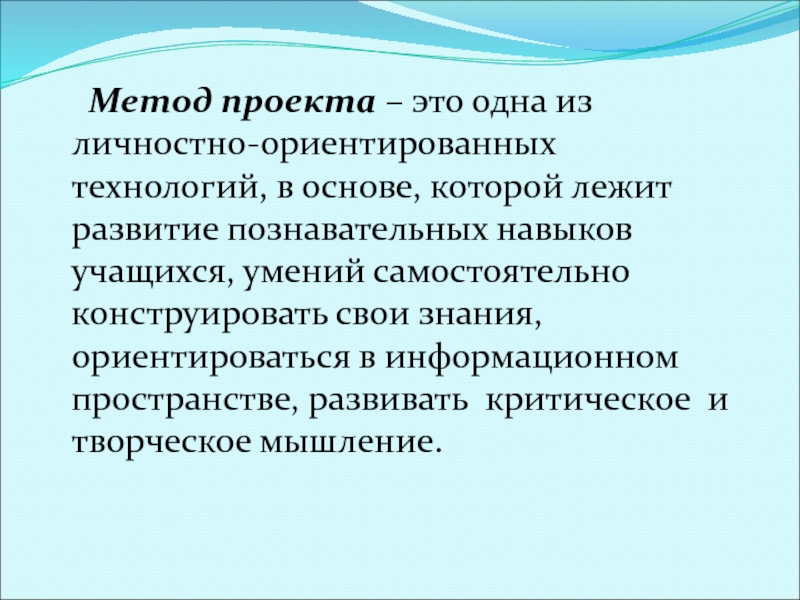 Метод проекта – это одна из личностно-ориентированных технологий, в основе, которой лежит развитие познавательных навыков учащихся, умений самостоятельно конструировать свои знания, ориентироваться в информационном пространстве, развивать критическое и творческое мышление.